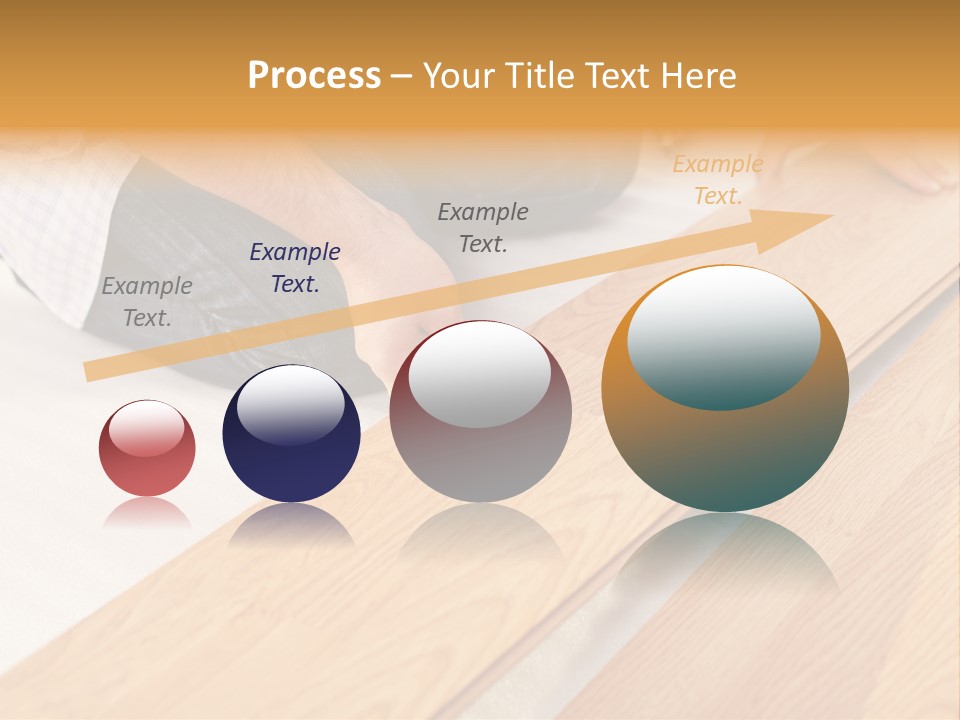 Process – Your Title Text Here

Example Text.

Example Text.

Example Text.

Example Text.